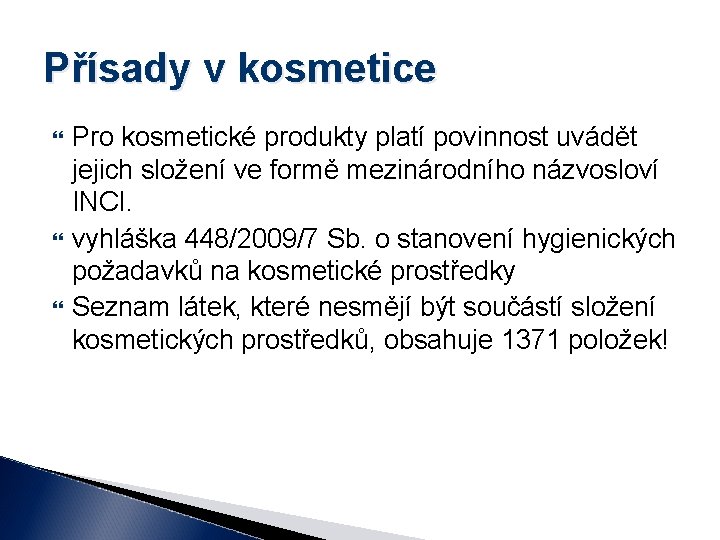 Přísady v kosmetice

Pro kosmetické produkty platí povinnost uvádět jejich složení ve formě mezinárodního názvosloví INCI.

vyhláška 448/2009/7 Sb. o stanovení hygienických požadavků na kosmetické prostředky

Seznam látek, které nesmějí být součástí složení kosmetických prostředků, obsahuje 1371 položek!